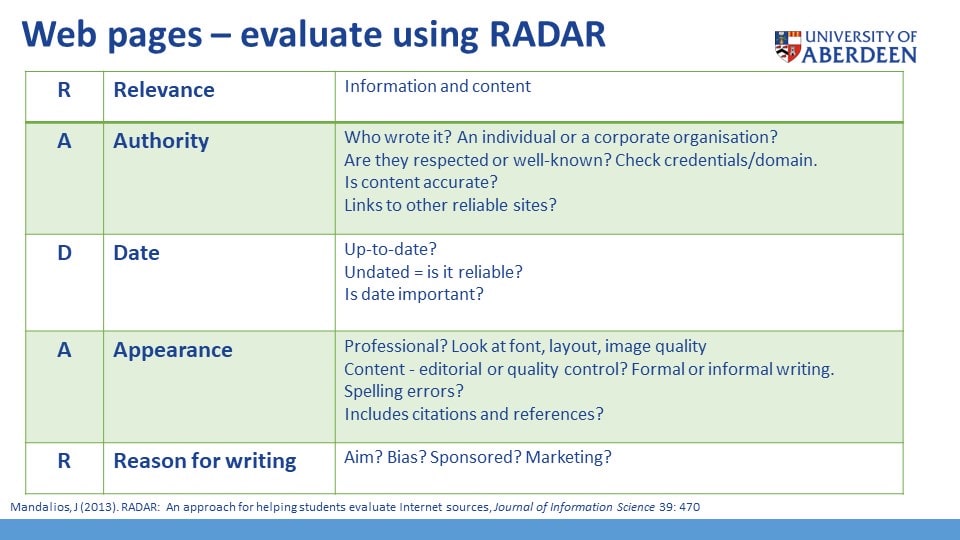 Web pages – evaluate using RADAR

UNIVERSITY OF ABERDEEN

| R | Relevance | Information and content |
|---|---|---|
| A | Authority | Who wrote it? An individual or a corporate organisation? Are they respected or well-known? Check credentials/domain. Is content accurate? Links to other reliable sites? |
| D | Date | Up-to-date? Undated = is it reliable? Is date important? |
| A | Appearance | Professional? Look at font, layout, image quality Content - editorial or quality control? Formal or informal writing. Spelling errors? Includes citations and references? |
| R | Reason for writing | Aim? Bias? Sponsored? Marketing? |

Mandalios, J (2013). RADAR: An approach for helping students evaluate Internet sources, Journal of Information Science 39: 470